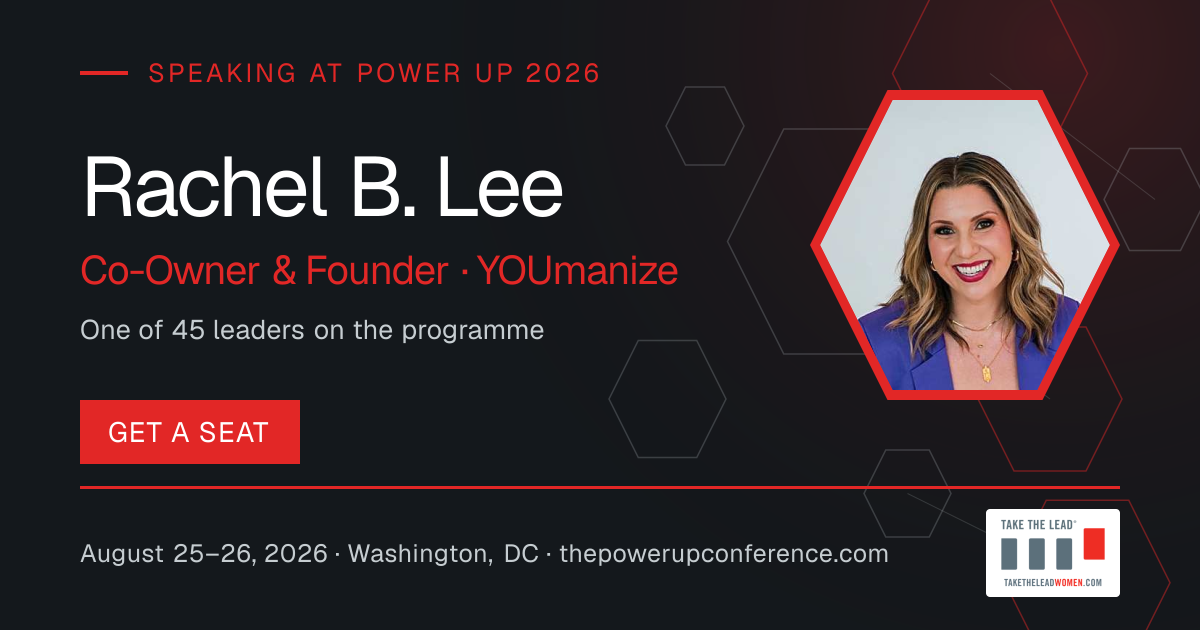 SPEAKING AT POWER UP 2026

Rachel B. Lee

Co-Owner & Founder · YOUmanize

One of 45 leaders on the programme

GET A SEAT

August 25–26, 2026 · Washington, DC · thepowerupconference.com

TAKE THE LEAD®

TAKETHELEADWOMEN.COM